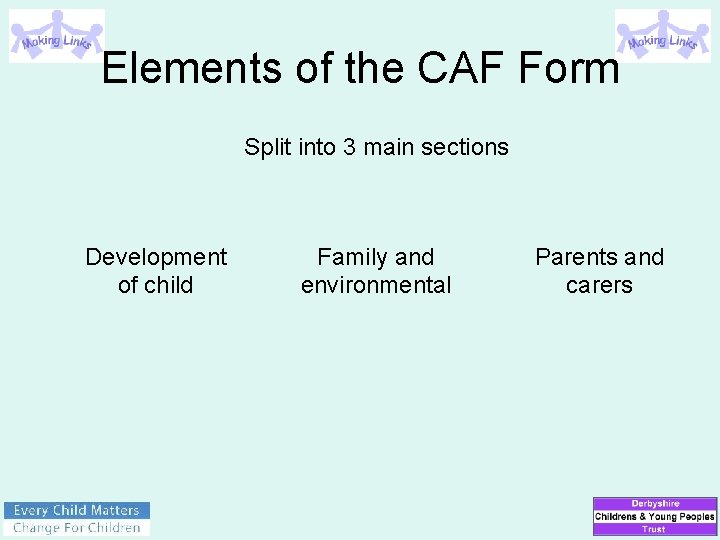 Making Links

Making Links

Elements of the CAF Form

Split into 3 main sections

Development of child

Family and environmental

Parents and carers

Every Child Matters
Change For Children

Derbyshire
Childrens & Young Peoples
Trust